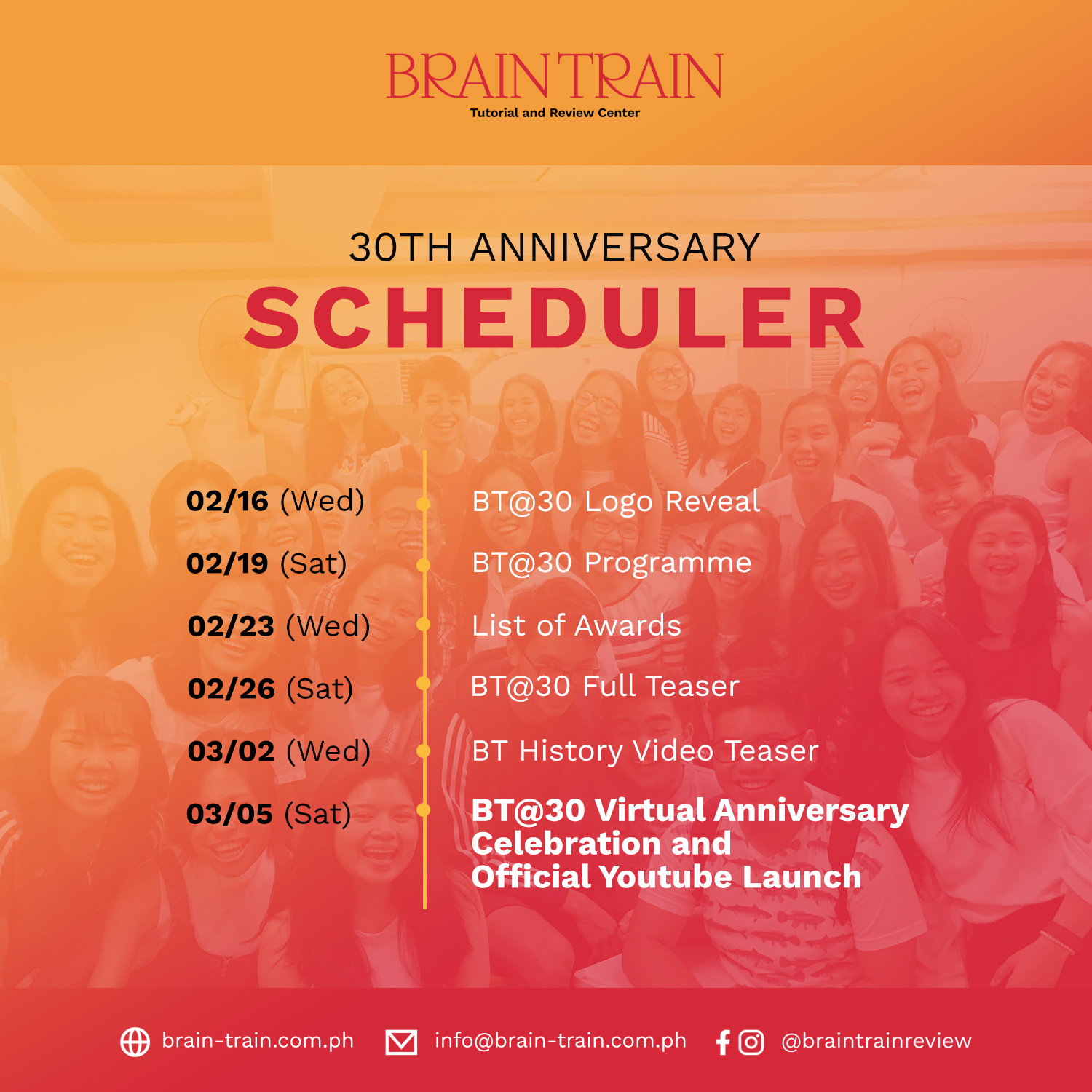 BRAIN TRAIN
Tutorial and Review Center

30TH ANNIVERSARY
SCHEDULER

02/16 (Wed) BT@30 Logo Reveal

02/19 (Sat) BT@30 Programme

02/23 (Wed) List of Awards

02/26 (Sat) BT@30 Full Teaser

03/02 (Wed) BT History Video Teaser

03/05 (Sat) BT@30 Virtual Anniversary Celebration and Official Youtube Launch

brain-train.com.ph info@brain-train.com.ph @braintrainreview